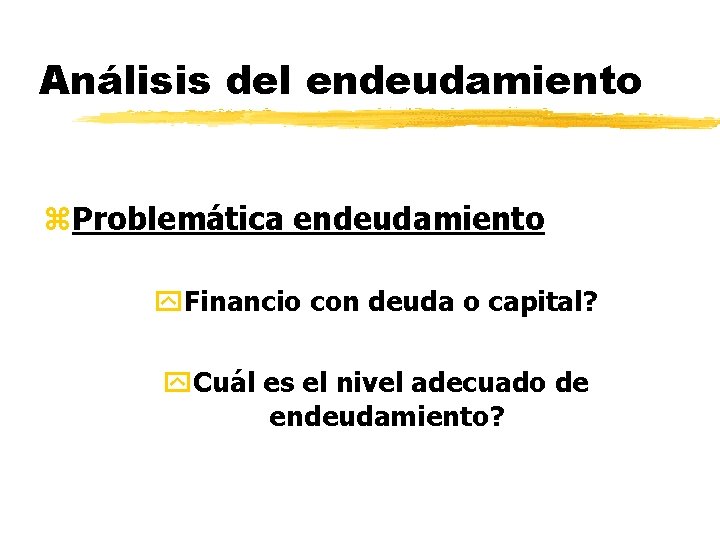 Análisis del endeudamiento

Problemática endeudamiento

Financio con deuda o capital?

Cuál es el nivel adecuado de endeudamiento?